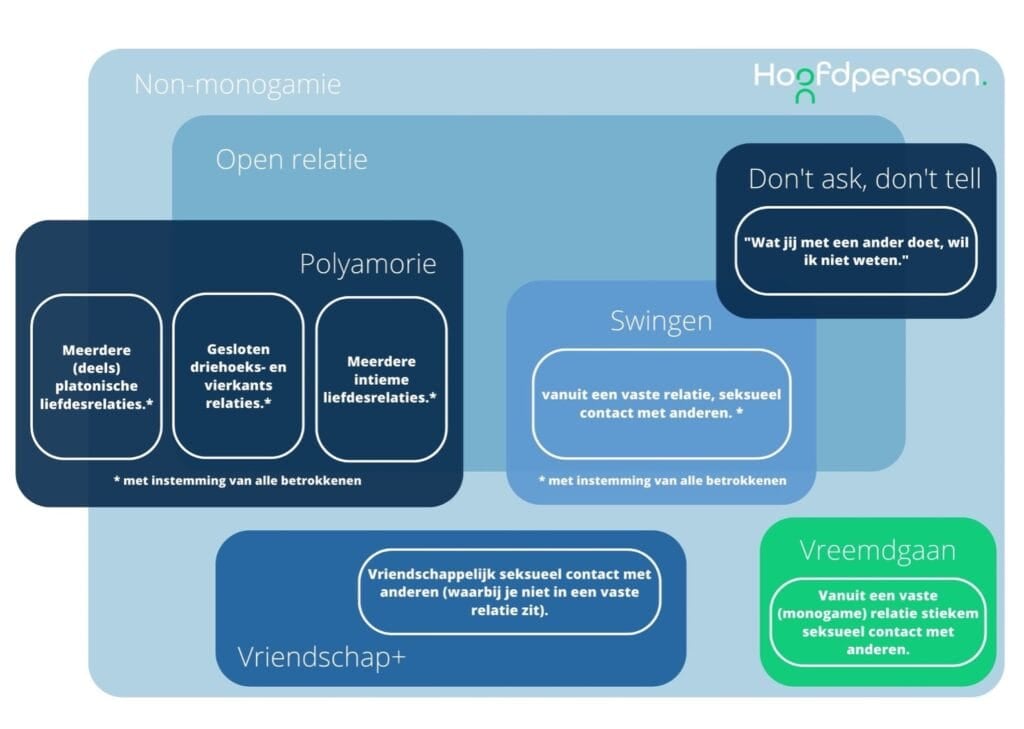 Non-monogamie

Hoofdpersoon.

Open relatie

Don't ask, don't tell

"Wat jij met een ander doet, wil ik niet weten."

Polyamorie

Meerdere (deels) platonische liefdesrelaties.*

Gesloten driehoeks- en vierkants relaties.*

Meerdere intieme liefdesrelaties.*

* met instemming van alle betrokkenen

Swingen

vanuit een vaste relatie, seksueel contact met anderen. *

* met instemming van alle betrokkenen

Vriendschappelijk seksueel contact met anderen (waarbij je niet in een vaste relatie zit).

Vriendschap+

Vreemdgaan

Vanuit een vaste (monogame) relatie stiekem seksueel contact met anderen.